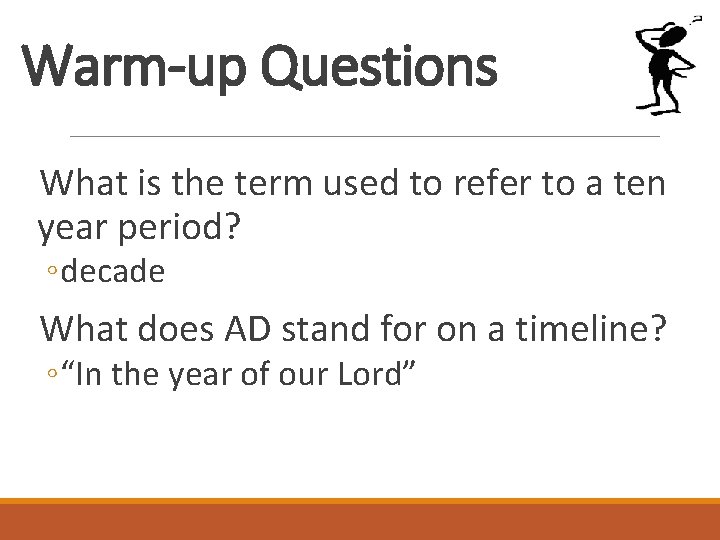 Warm-up Questions

What is the term used to refer to a ten year period?

◦decade

What does AD stand for on a timeline?

◦“In the year of our Lord”